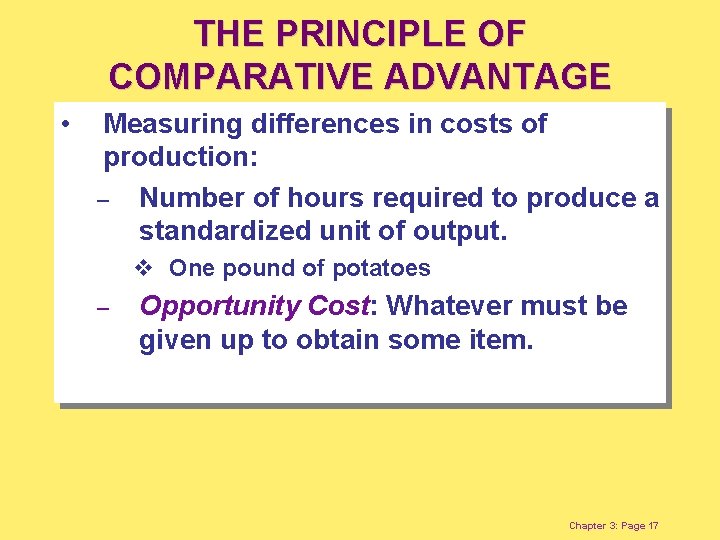 THE PRINCIPLE OF COMPARATIVE ADVANTAGE

• Measuring differences in costs of production:

– Number of hours required to produce a standardized unit of output.

❖ One pound of potatoes

– Opportunity Cost: Whatever must be given up to obtain some item.

Chapter 3: Page 17